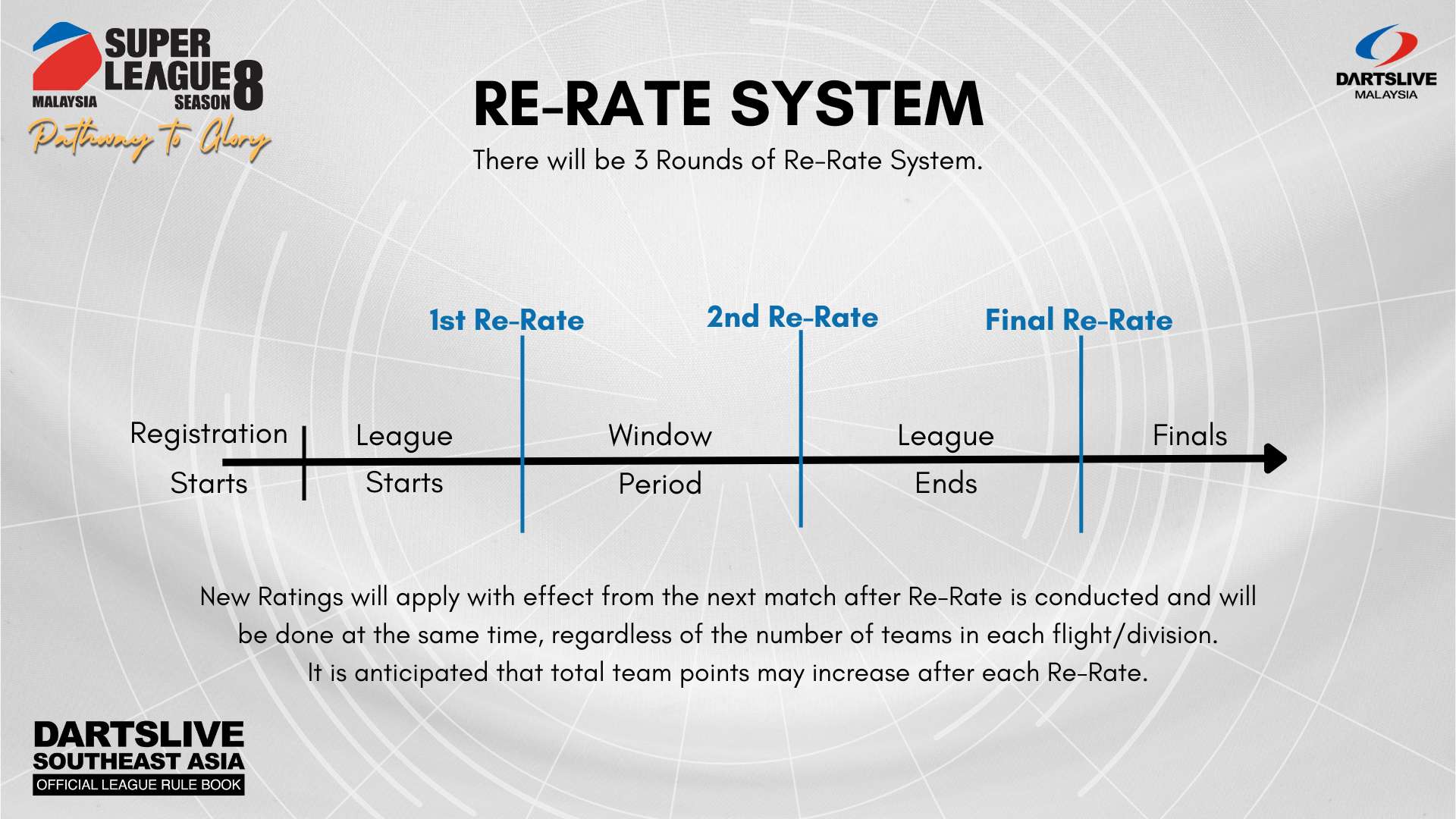 SUPER LEAGUE 8
MALAYSIA SEASON
Pathway to Glory

DARTSLIVE
MALAYSIA

RE-RATE SYSTEM

There will be 3 Rounds of Re-Rate System.

1st Re-Rate
2nd Re-Rate
Final Re-Rate

Registration Starts
League Starts
Window Period
League Ends
Finals

New Ratings will apply with effect from the next match after Re-Rate is conducted and will be done at the same time, regardless of the number of teams in each flight/division.
It is anticipated that total team points may increase after each Re-Rate.

DARTSLIVE
SOUTHEAST ASIA
OFFICIAL LEAGUE RULE BOOK